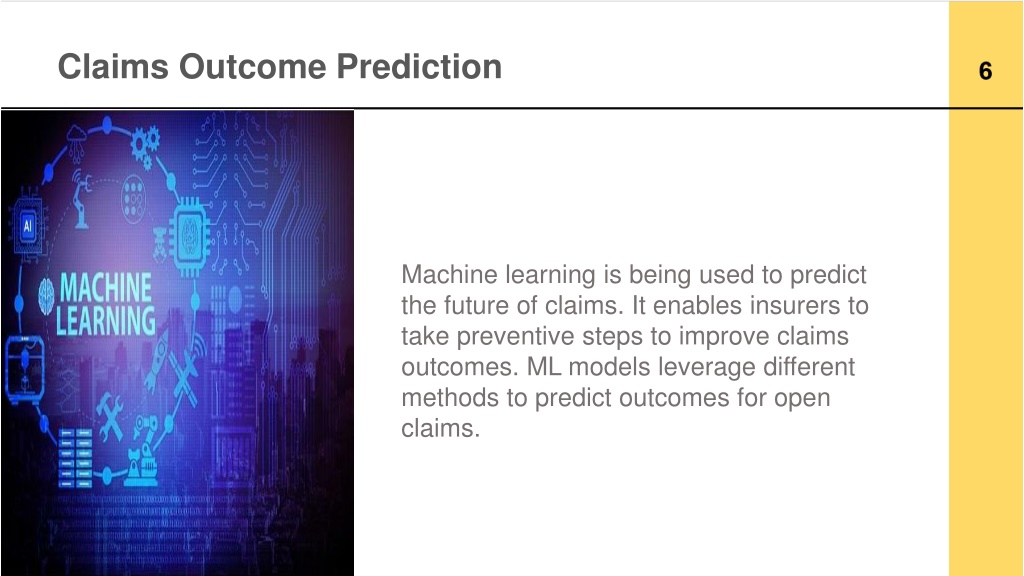 Claims Outcome Prediction

6

AI

MACHINE LEARNING

Machine learning is being used to predict the future of claims. It enables insurers to take preventive steps to improve claims outcomes. ML models leverage different methods to predict outcomes for open claims.